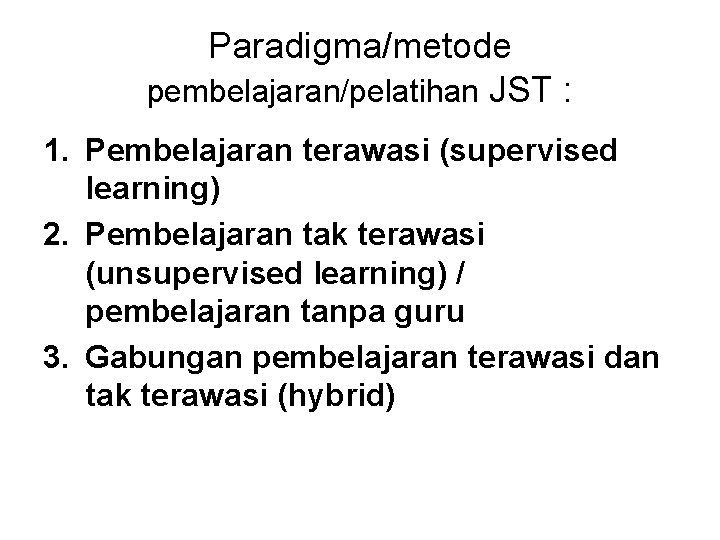 Paradigma/metode
pembelajaran/pelatihan JST :

1. Pembelajaran terawasi (supervised learning)
2. Pembelajaran tak terawasi (unsupervised learning) / pembelajaran tanpa guru
3. Gabungan pembelajaran terawasi dan tak terawasi (hybrid)